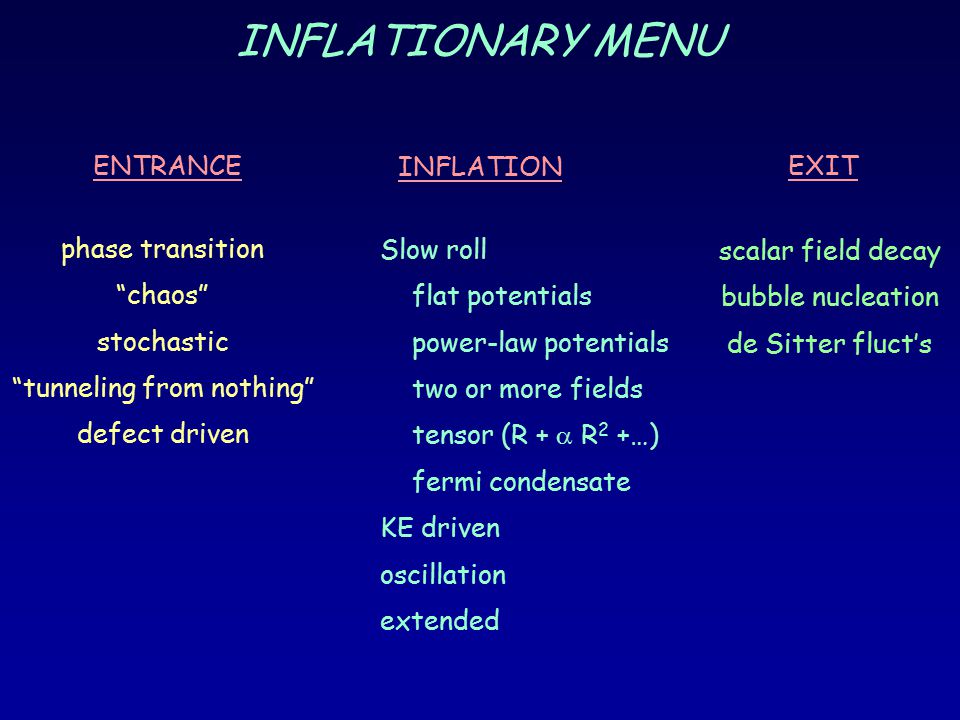 INFLATIONARY MENU

ENTRANCE

phase transition
“chaos”
stochastic
“tunneling from nothing”
defect driven

INFLATION

Slow roll
flat potentials
power-law potentials
two or more fields
tensor ($R + \alpha R^2 + \ldots$)
fermi condensate
KE driven
oscillation
extended

EXIT

scalar field decay
bubble nucleation
de Sitter fluct’s